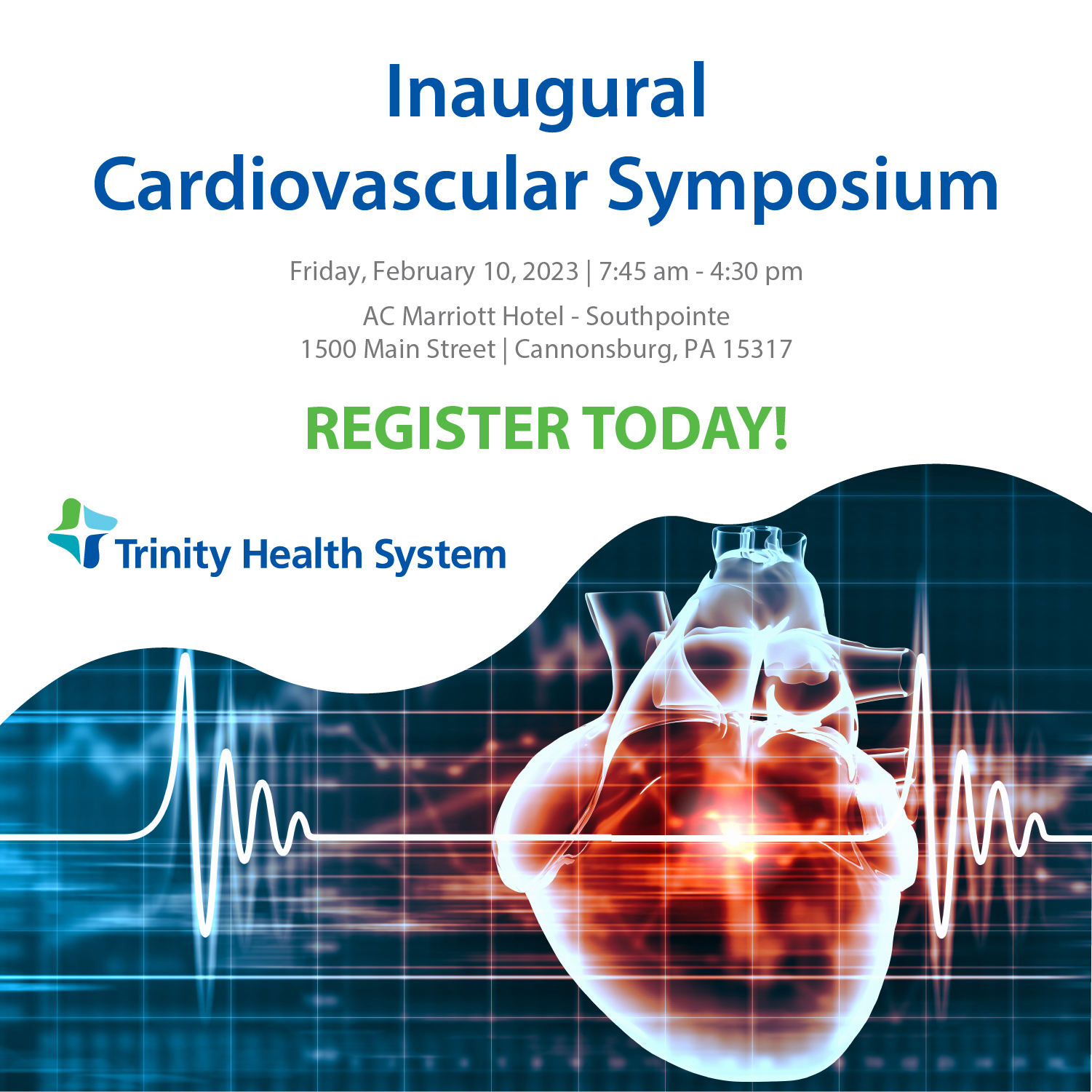 Inaugural
Cardiovascular Symposium

Friday, February 10, 2023 | 7:45 am - 4:30 pm

AC Marriott Hotel - Southpointe
1500 Main Street | Cannonsburg, PA 15317

REGISTER TODAY!

Trinity Health System